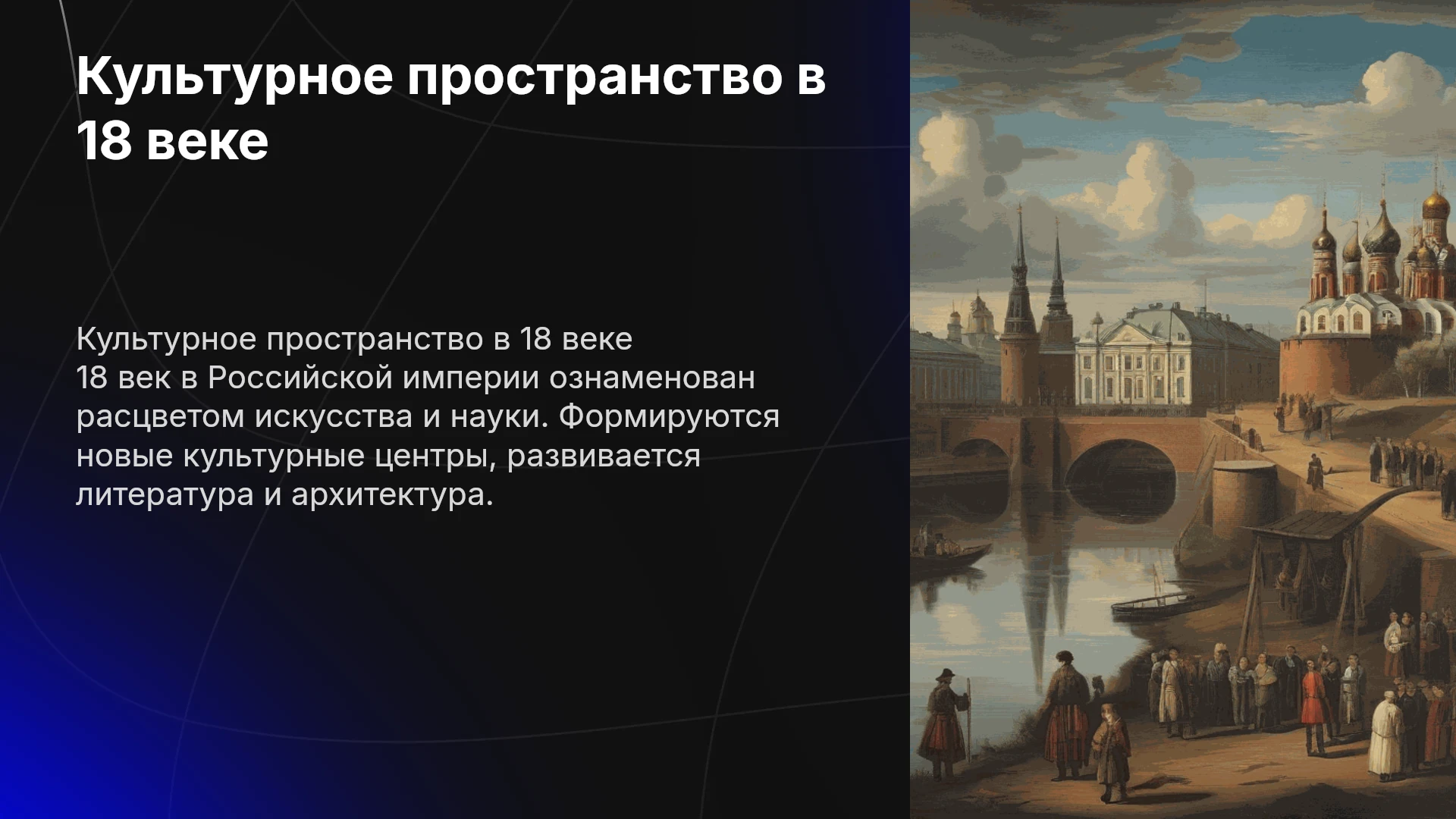 Культурное пространство в 18 веке

Культурное пространство в 18 веке
18 век в Российской империи ознаменован расцветом искусства и науки. Формируются новые культурные центры, развивается литература и архитектура.